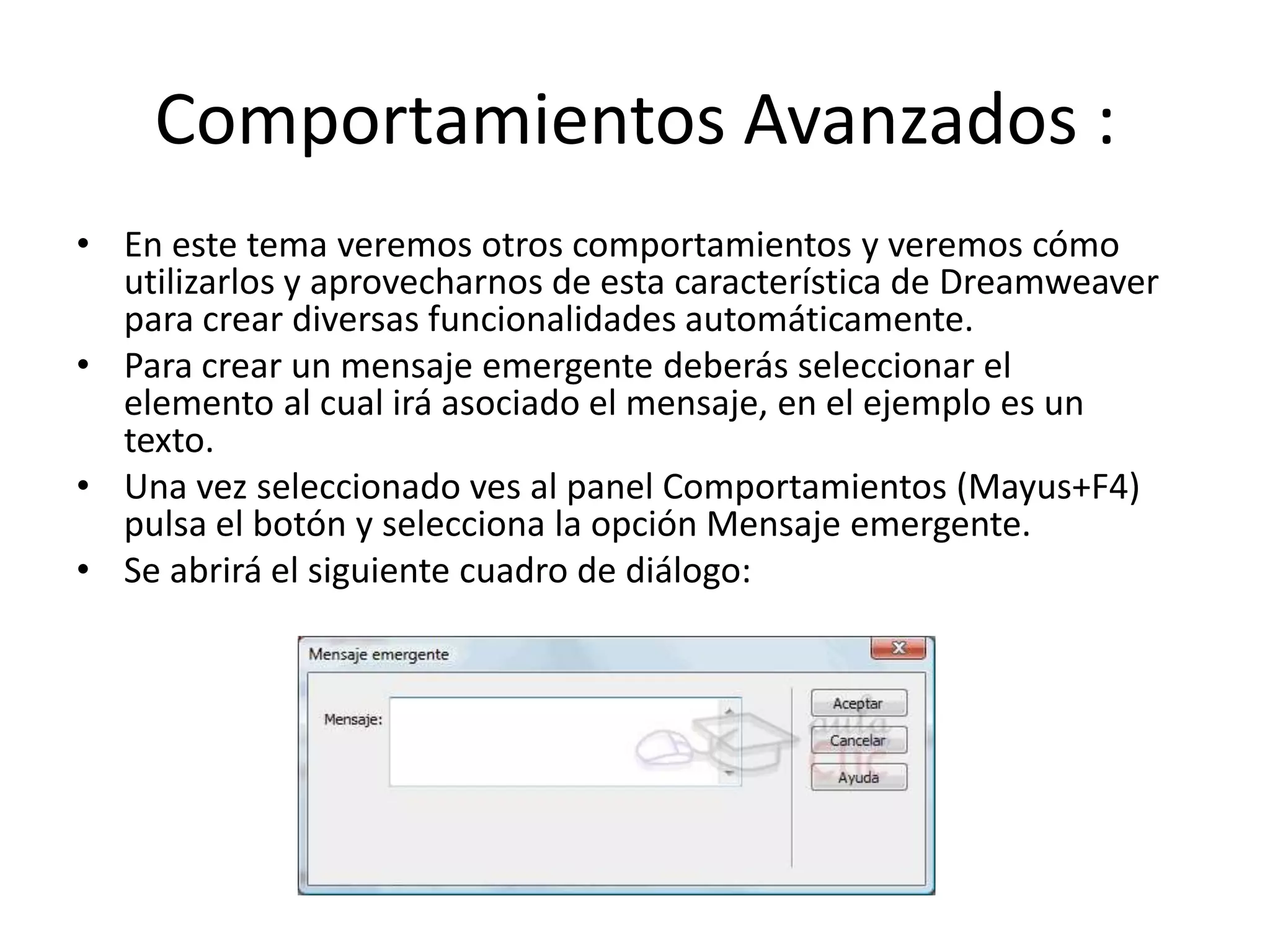 Comportamientos Avanzados :

• En este tema veremos otros comportamientos y veremos cómo utilizarlos y aprovecharnos de esta característica de Dreamweaver para crear diversas funcionalidades automáticamente.
• Para crear un mensaje emergente deberás seleccionar el elemento al cual irá asociado el mensaje, en el ejemplo es un texto.
• Una vez seleccionado ves al panel Comportamientos (Mayus+F4) pulsa el botón y selecciona la opción Mensaje emergente.
• Se abrirá el siguiente cuadro de diálogo:

Mensaje emergente

Mensaje:

Aceptar
Cancelar
Ayuda

aula clic